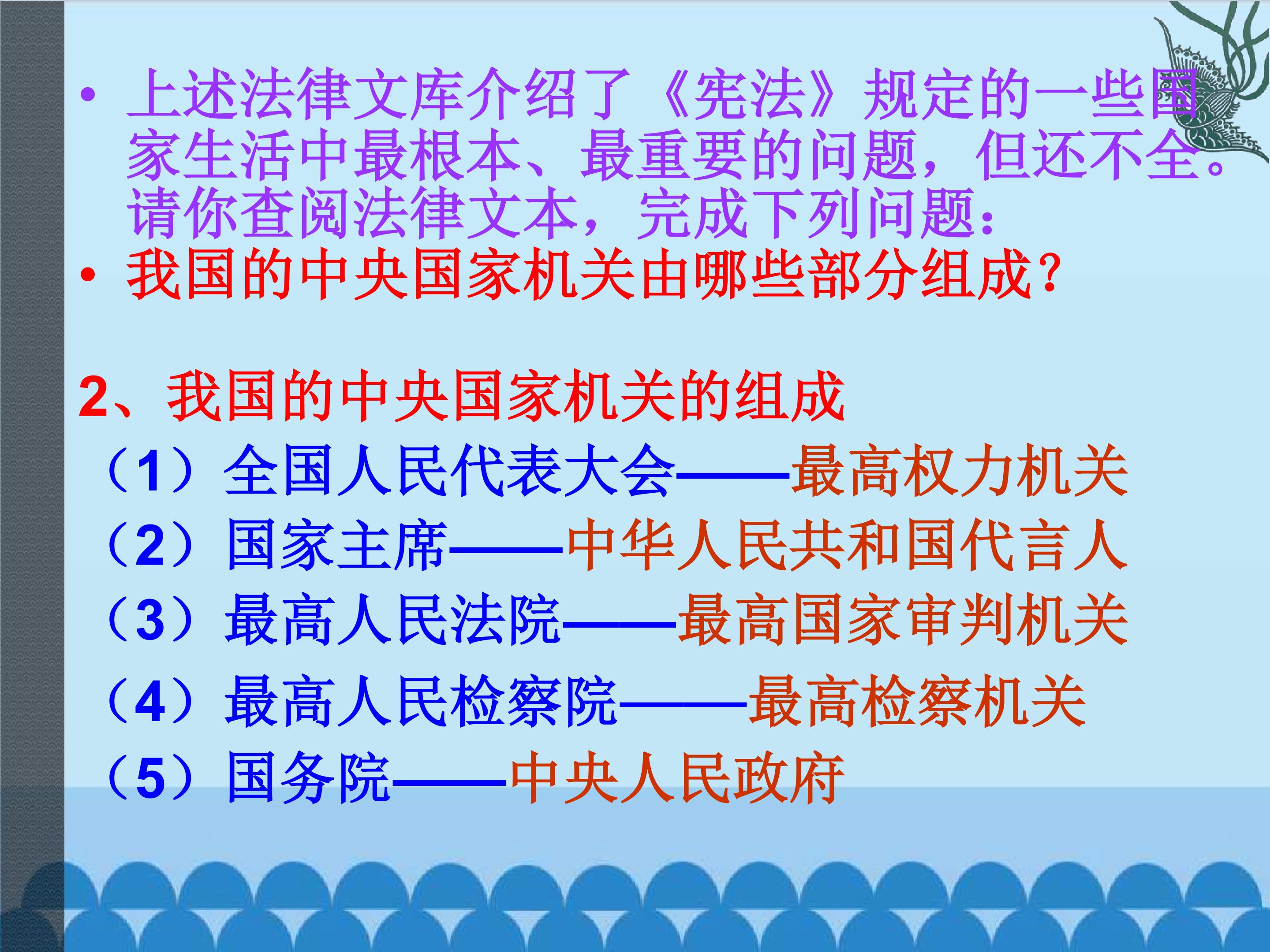 • 上述法律文库介绍了《宪法》规定的一些国家生活中最根本、最重要的问题，但还不全。请你查阅法律文本，完成下列问题：

• 我国的中央国家机关由哪些部分组成？

2、我国的中央国家机关的组成

（1）全国人民代表大会——最高权力机关

（2）国家主席——中华人民共和国代言人

（3）最高人民法院——最高国家审判机关

（4）最高人民检察院——最高检察机关

（5）国务院——中央人民政府